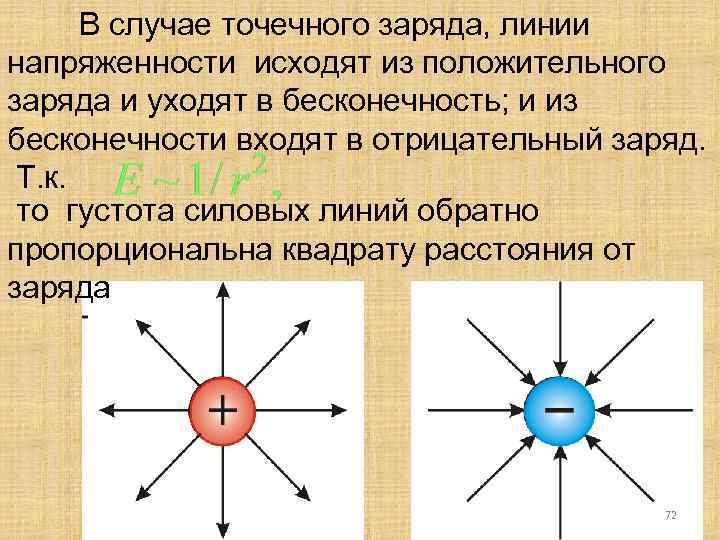 В случае точечного заряда, линии напряженности исходят из положительного заряда и уходят в бесконечность; и из бесконечности входят в отрицательный заряд.

Т.к. $E \sim 1/r^2$,

то густота силовых линий обратно пропорциональна квадрату расстояния от заряда

+

−

72